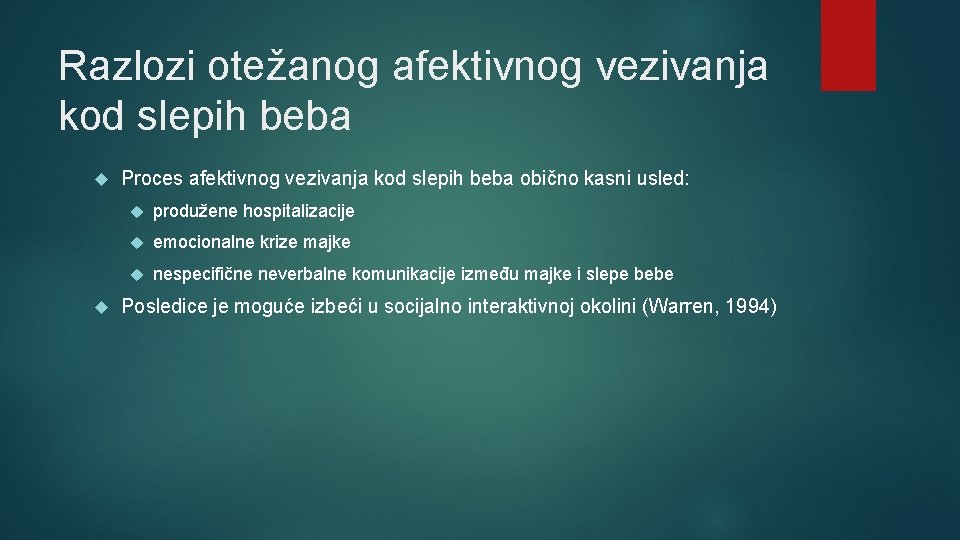 Razlozi otežanog afektivnog vezivanja kod slepih beba

Proces afektivnog vezivanja kod slepih beba obično kasni usled:

produžene hospitalizacije

emocionalne krize majke

nespecifične neverbalne komunikacije između majke i slepe bebe

Posledice je moguće izbeći u socijalno interaktivnoj okolini (Warren, 1994)